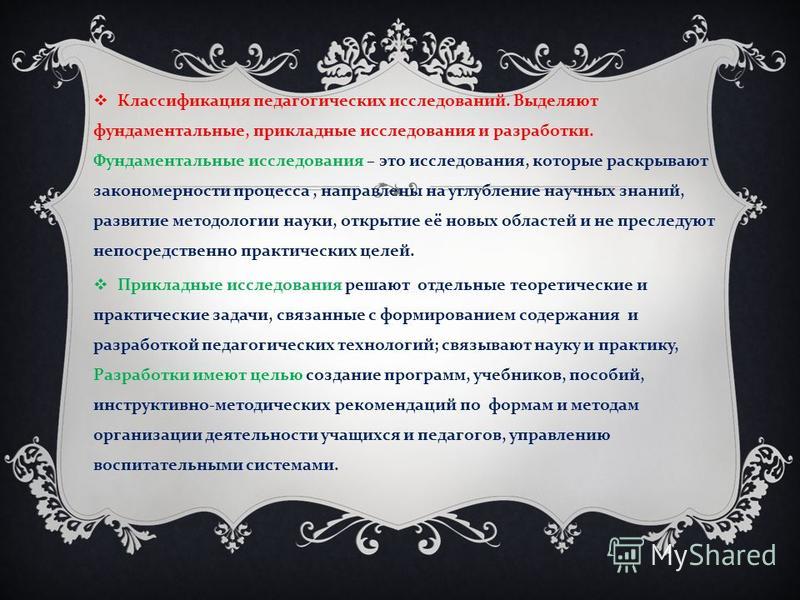 ❖ Классификация педагогических исследований. Выделяют фундаментальные, прикладные исследования и разработки. Фундаментальные исследования – это исследования, которые раскрывают закономерности процесса , направлены на углубление научных знаний, развитие методологии науки, открытие её новых областей и не преследуют непосредственно практических целей.

❖ Прикладные исследования решают отдельные теоретические и практические задачи, связанные с формированием содержания и разработкой педагогических технологий; связывают науку и практику, Разработки имеют целью создание программ, учебников, пособий, инструктивно-методических рекомендаций по формам и методам организации деятельности учащихся и педагогов, управлению воспитательными системами.

MyShared